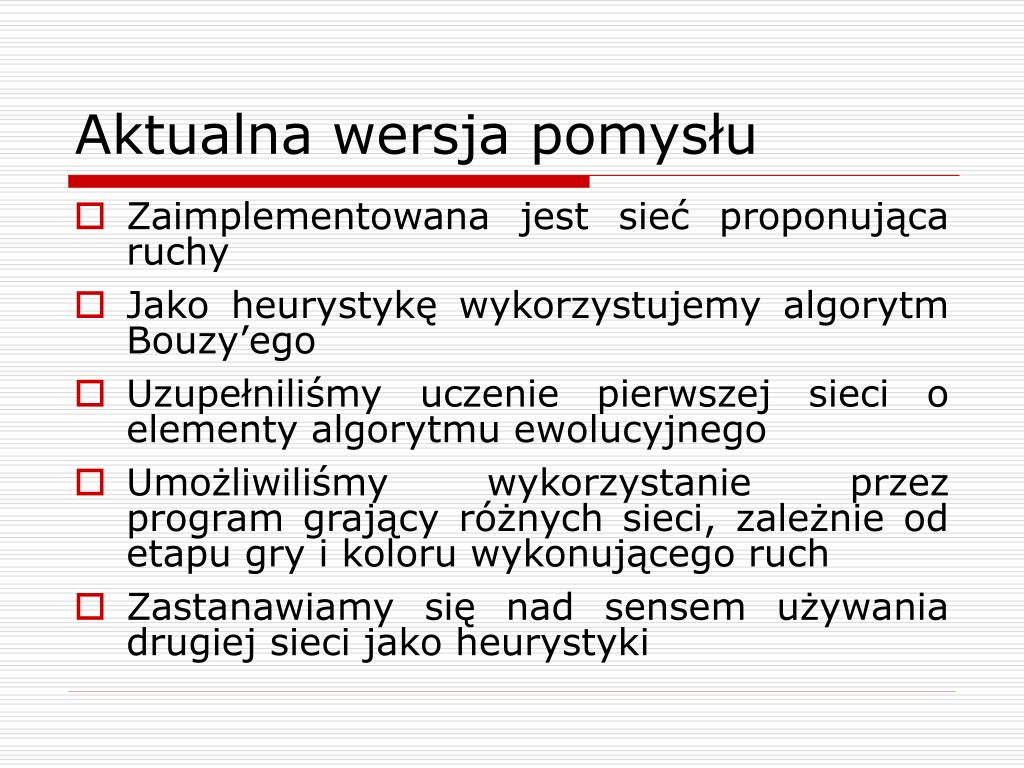 Aktualna wersja pomysłu

Zaimplementowana jest sieć proponująca ruchy

Jako heurystykę wykorzystujemy algorytm Bouzy’ego

Uzupełniliśmy uczenie pierwszej sieci o elementy algorytmu ewolucyjnego

Umożliwiliśmy wykorzystanie przez program grający różnych sieci, zależnie od etapu gry i koloru wykonującego ruch

Zastanawiamy się nad sensem używania drugiej sieci jako heurystyki